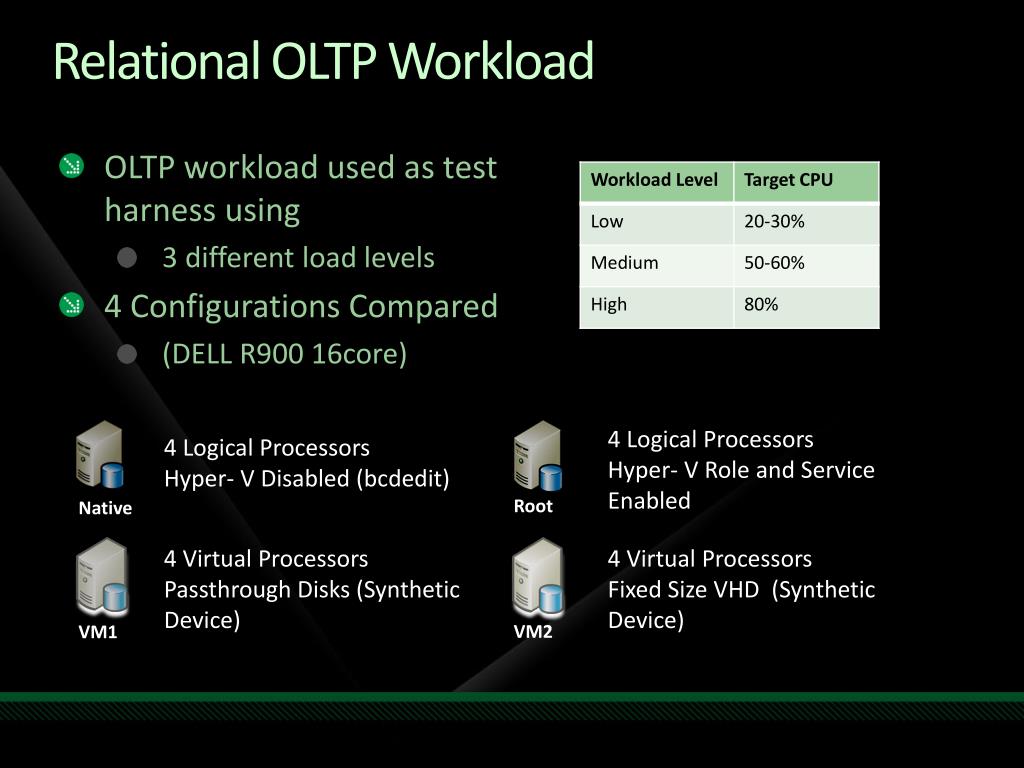 Relational OLTP Workload

OLTP workload used as test harness using

3 different load levels

4 Configurations Compared

(DELL R900 16core)

| Workload Level | Target CPU |
|---|---|
| Low | 20-30% |
| Medium | 50-60% |
| High | 80% |

Native

4 Logical Processors
Hyper- V Disabled (bcdedit)

Root

4 Logical Processors
Hyper- V Role and Service Enabled

VM1

4 Virtual Processors
Passthrough Disks (Synthetic Device)

VM2

4 Virtual Processors
Fixed Size VHD (Synthetic Device)